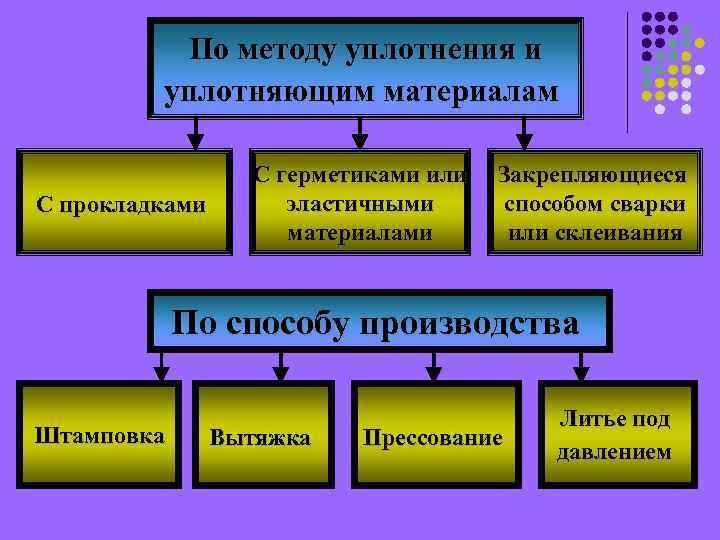 По методу уплотнения и уплотняющим материалам

С прокладками

С герметиками или эластичными материалами

Закрепляющиеся способом сварки или склеивания

По способу производства

Штамповка

Вытяжка

Прессование

Литье под давлением